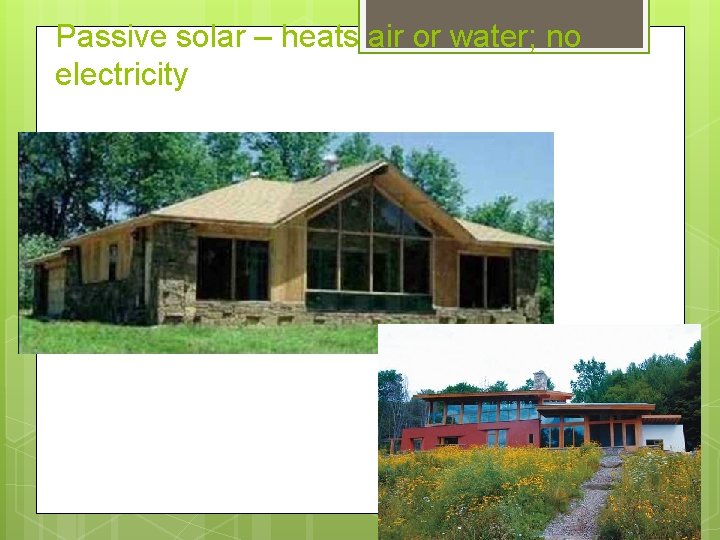 Passive solar – heats air or water; no electricity